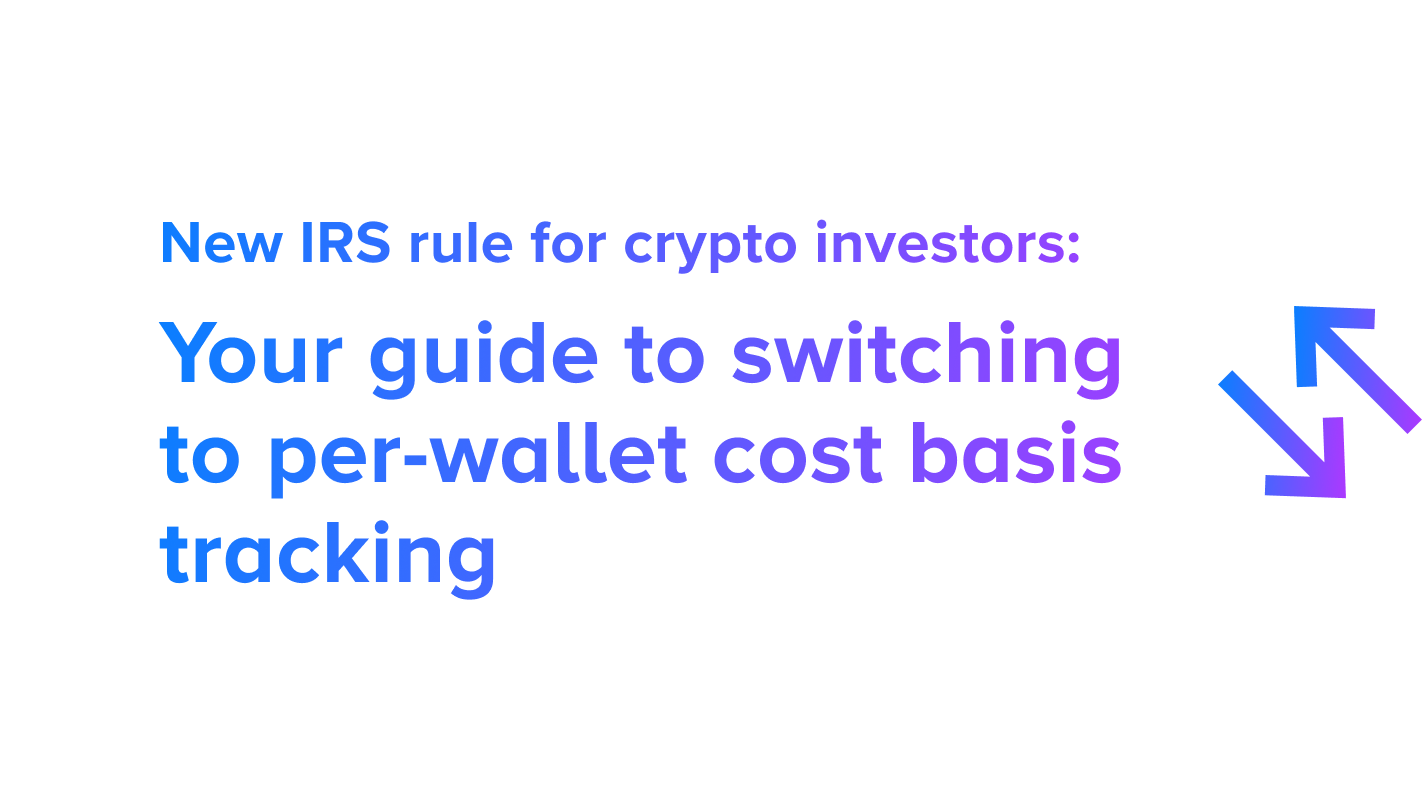 New IRS rule for crypto investors:

Your guide to switching to per-wallet cost basis tracking